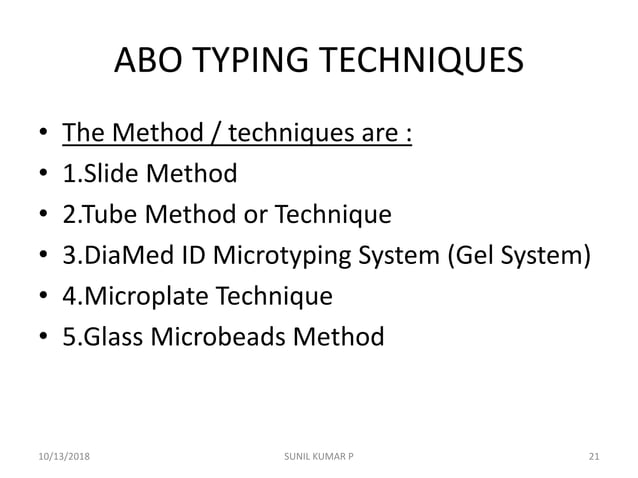 ABO TYPING TECHNIQUES

• The Method / techniques are :
• 1.Slide Method
• 2.Tube Method or Technique
• 3.DiaMed ID Microtyping System (Gel System)
• 4.Microplate Technique
• 5.Glass Microbeads Method

10/13/2018 SUNIL KUMAR P 21